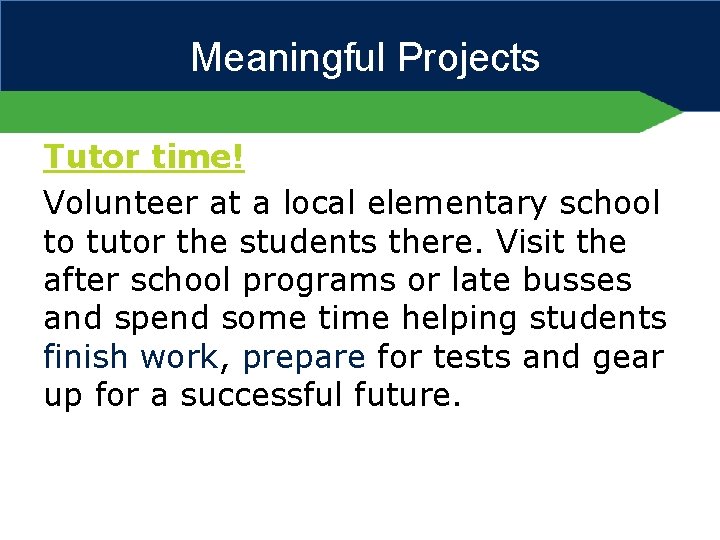 Meaningful Projects

Tutor time!

Volunteer at a local elementary school to tutor the students there. Visit the after school programs or late busses and spend some time helping students finish work, prepare for tests and gear up for a successful future.